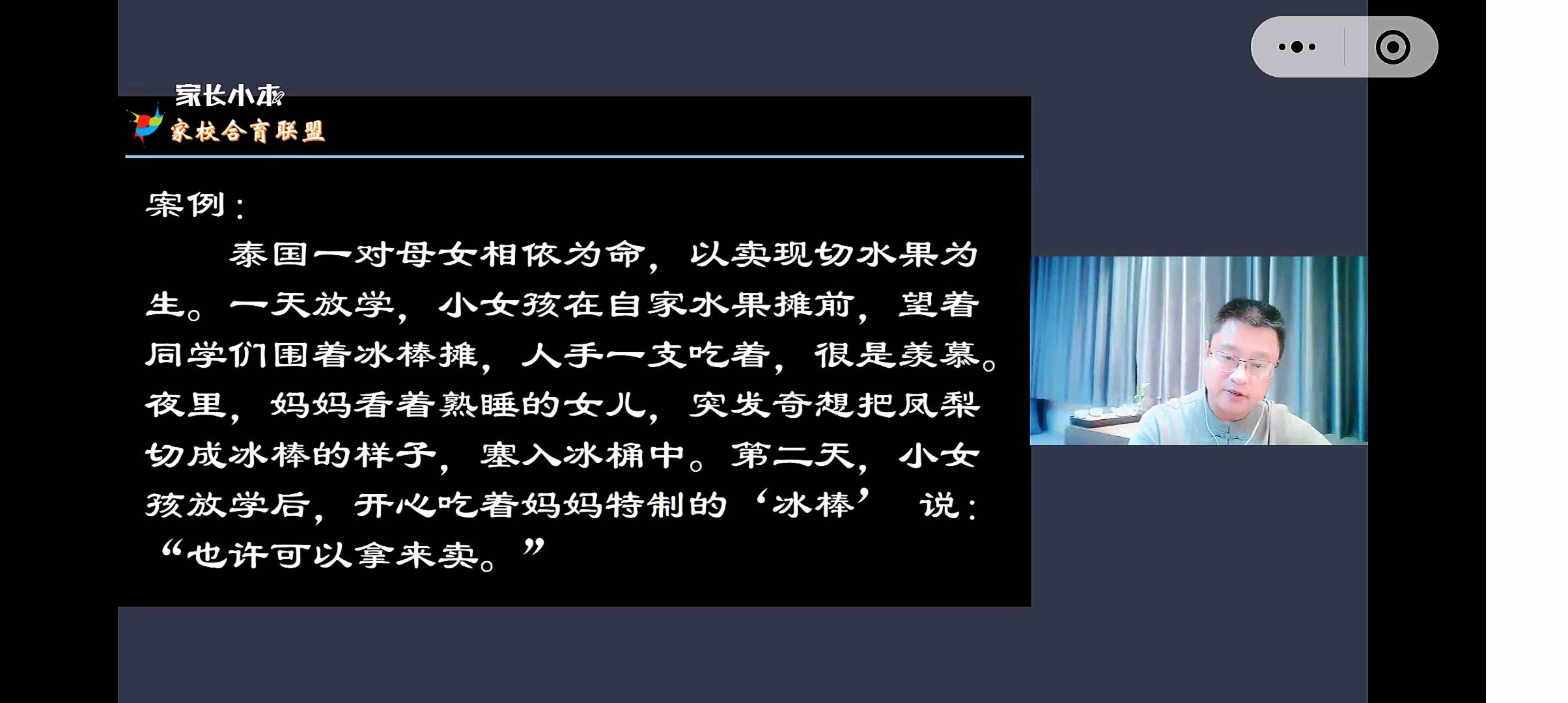 家长小本
家校合育联盟

案例：

泰国一对母女相依为命，以卖现切水果为生。一天放学，小女孩在自家水果摊前，望着同学们围着冰棒摊，人手一支吃着，很是羡慕。夜里，妈妈看着熟睡的女儿，突发奇想把凤梨切成冰棒的样子，塞入冰桶中。第二天，小女孩放学后，开心吃着妈妈特制的‘冰棒’ 说：“也许可以拿来卖。”